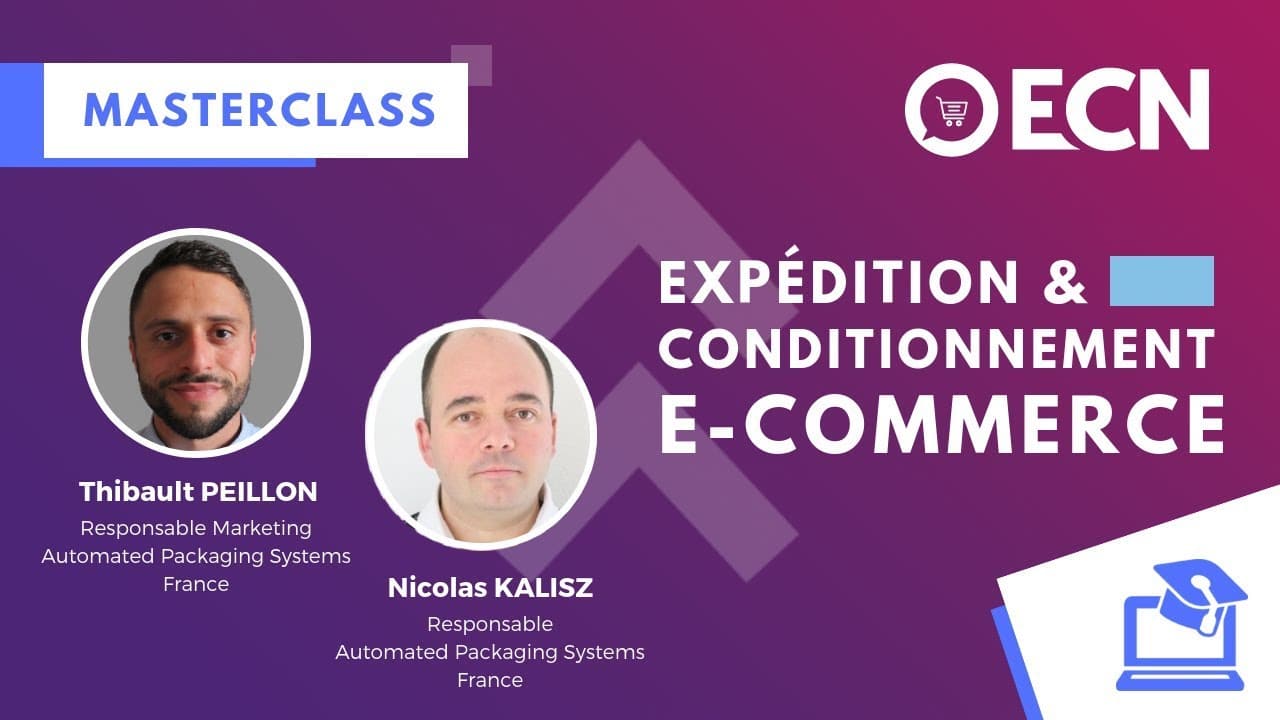 MASTERCLASS

ECN

EXPÉDITION &
CONDITIONNEMENT
E-COMMERCE

Thibault PEILLON
Responsable Marketing
Automated Packaging Systems
France

Nicolas KALISZ
Responsable
Automated Packaging Systems
France